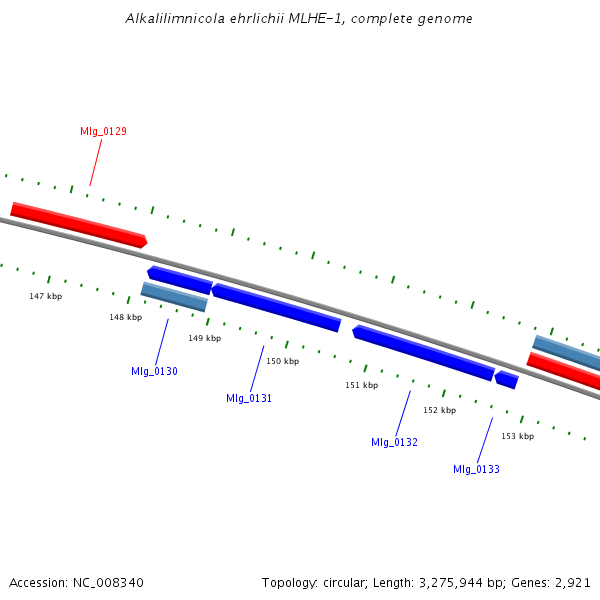 Alkalilimnicola ehrlichii MLHE-1, complete genome

Mlg_0129

147 kbp

148 kbp

149 kbp

150 kbp

151 kbp

152 kbp

153 kbp

Mlg_0130

Mlg_0131

Mlg_0132

Mlg_0133

Accession: NC_008340

Topology: circular; Length: 3,275,944 bp; Genes: 2,921